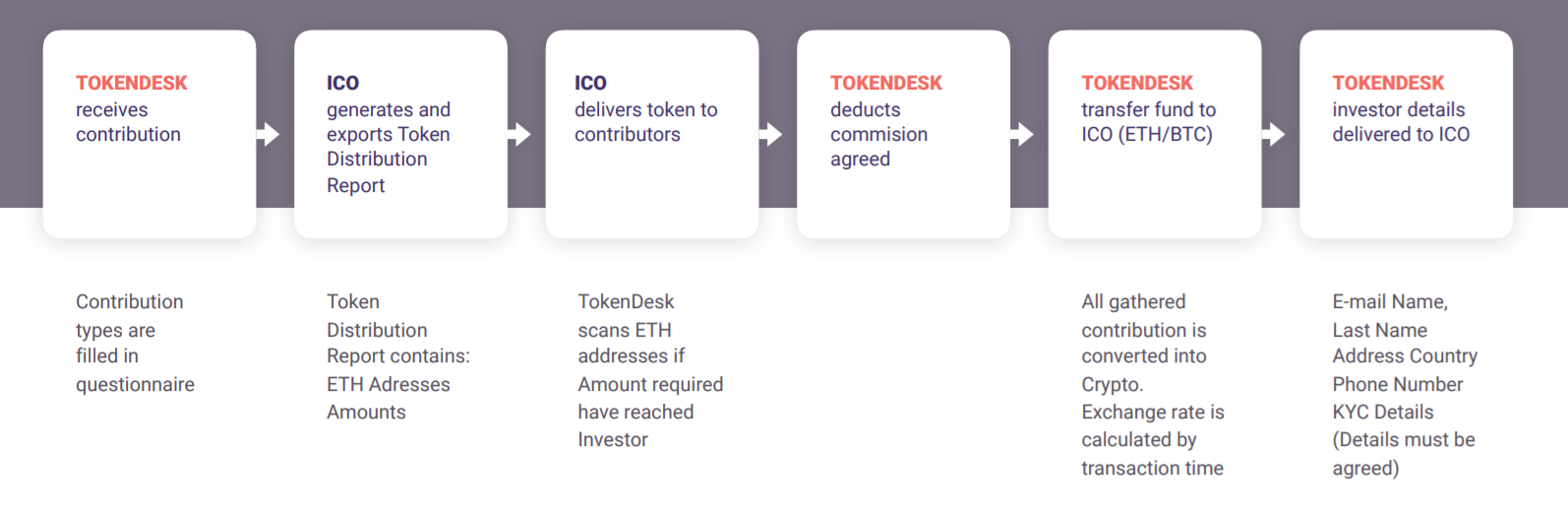 TOKENDESK
receives contribution

ICO
generates and exports Token Distribution Report

ICO
delivers token to contributors

TOKENDESK
deducts commision agreed

TOKENDESK
transfer fund to ICO (ETH/BTC)

TOKENDESK
investor details delivered to ICO

Contribution types are filled in questionnaire

Token Distribution Report contains: ETH Adresses Amounts

TokenDesk scans ETH addresses if Amount required have reached Investor

All gathered contribution is converted into Crypto. Exchange rate is calculated by transaction time

E-mail Name, Last Name Address Country Phone Number KYC Details (Details must be agreed)